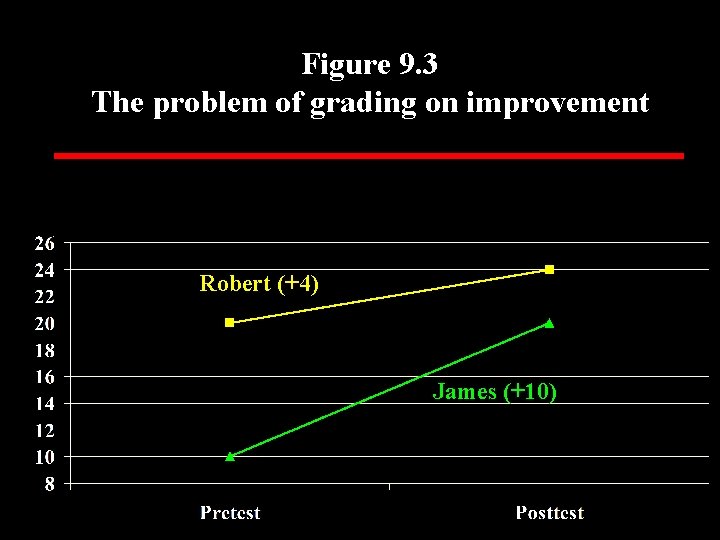 Figure 9.3
The problem of grading on improvement

26
24
22
20
18
16
14
12
10
8

Robert (+4)

James (+10)

Pretest

Posttest